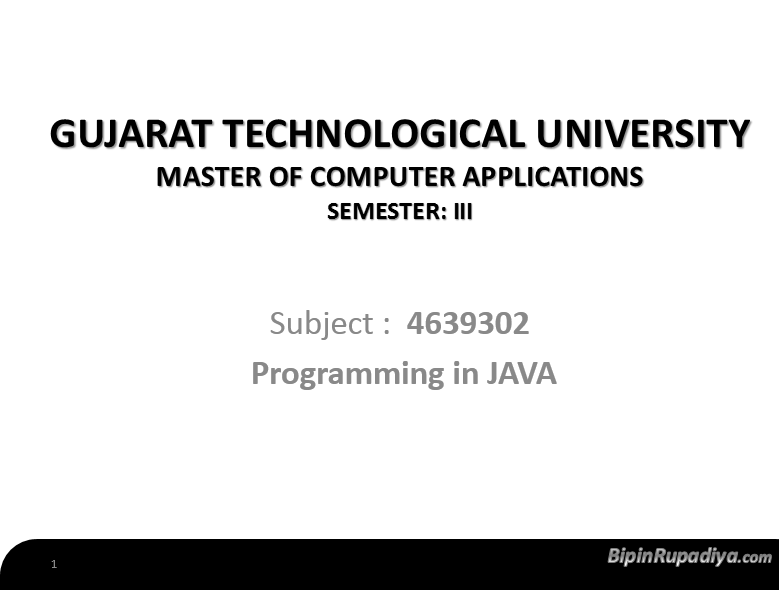 GUJARAT TECHNOLOGICAL UNIVERSITY
MASTER OF COMPUTER APPLICATIONS
SEMESTER: III

Subject : 4639302
Programming in JAVA

1

BipinRupadiya.com